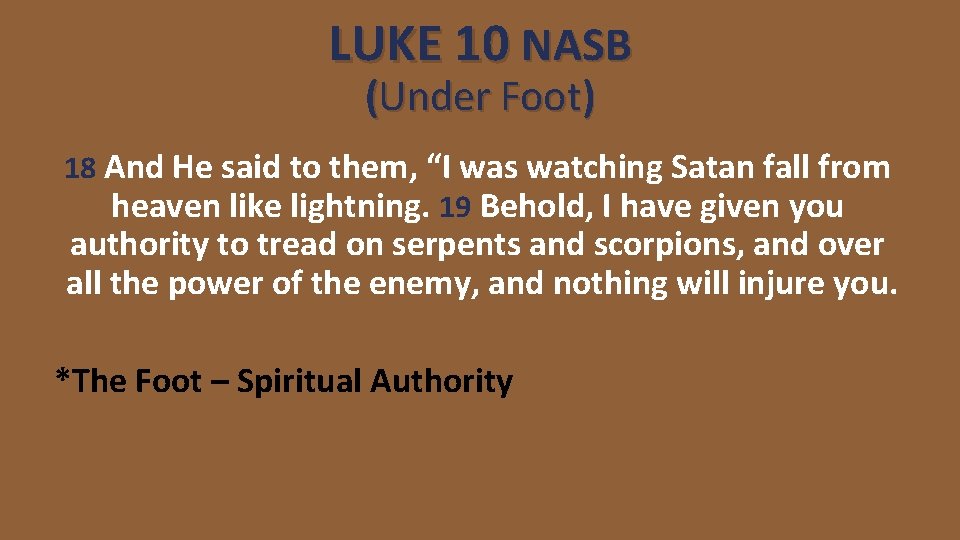 LUKE 10 NASB
(Under Foot)

18 And He said to them, “I was watching Satan fall from heaven like lightning. 19 Behold, I have given you authority to tread on serpents and scorpions, and over all the power of the enemy, and nothing will injure you.

*The Foot – Spiritual Authority